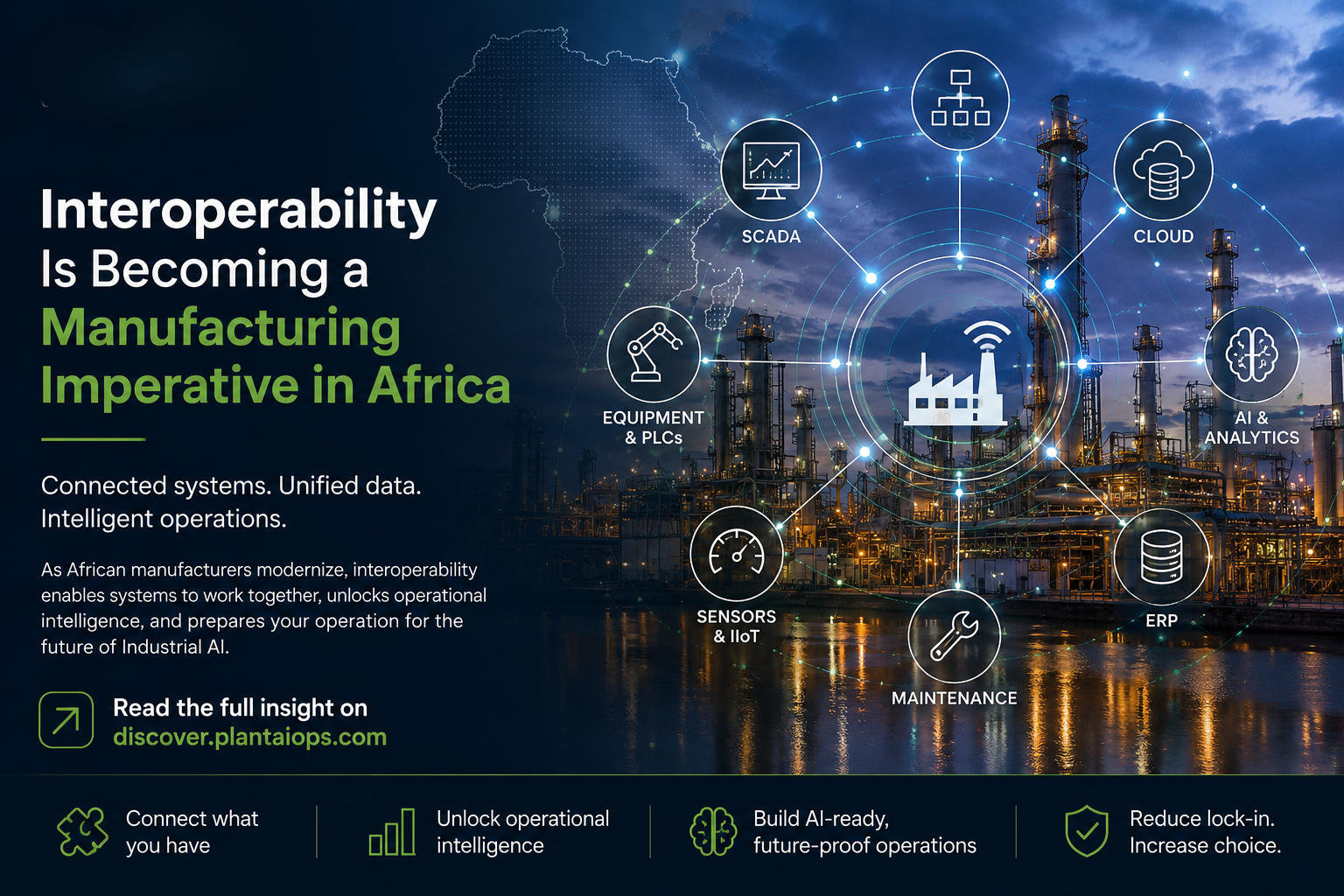 Interoperability Is Becoming a Manufacturing Imperative in Africa

Connected systems. Unified data. Intelligent operations.

As African manufacturers modernize, interoperability enables systems to work together, unlocks operational intelligence, and prepares your operation for the future of Industrial AI.

Read the full insight on discover.plantaiops.com

SCADA

CLOUD

EQUIPMENT & PLCs

AI & ANALYTICS

SENSORS & IIoT

ERP

MAINTENANCE

Connect what you have

Unlock operational intelligence

Build AI-ready, future-proof operations

Reduce lock-in. Increase choice.